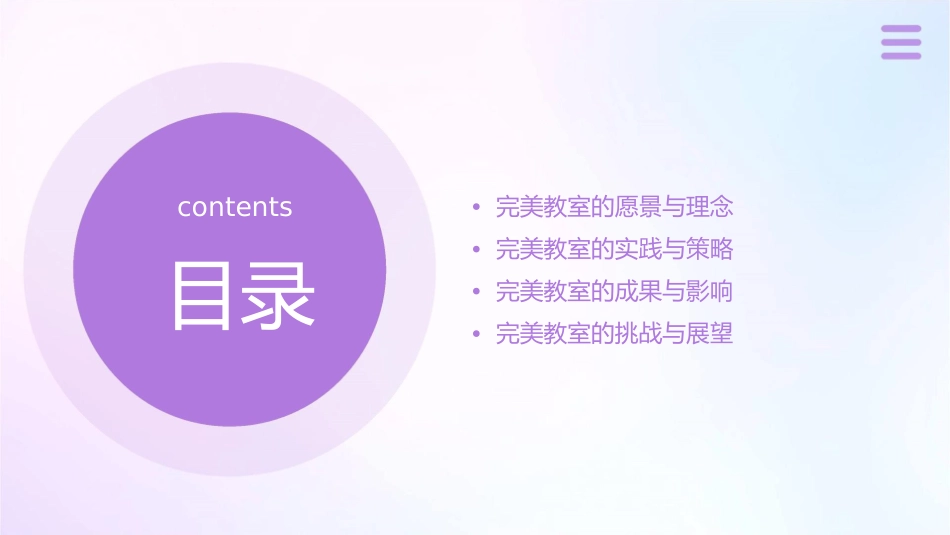 contents

目录

• 完美教室的愿景与理念
• 完美教室的实践与策略
• 完美教室的成果与影响
• 完美教室的挑战与展望